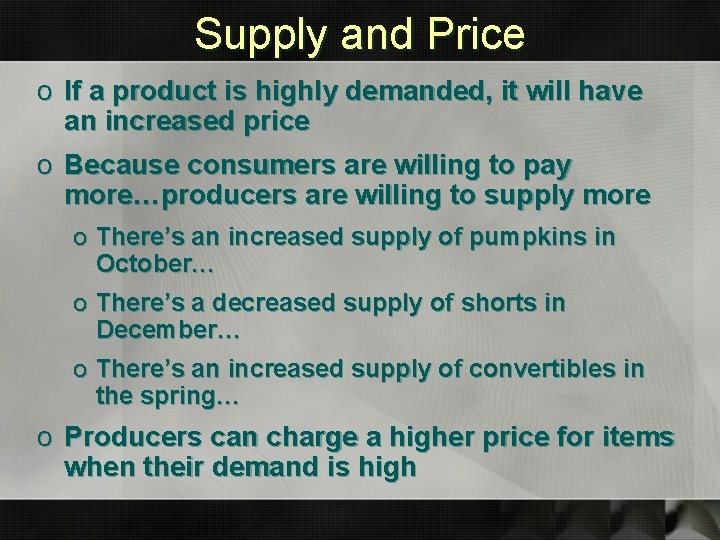 Supply and Price

o If a product is highly demanded, it will have an increased price

o Because consumers are willing to pay more…producers are willing to supply more

o There's an increased supply of pumpkins in October…

o There's a decreased supply of shorts in December…

o There's an increased supply of convertibles in the spring…

o Producers can charge a higher price for items when their demand is high